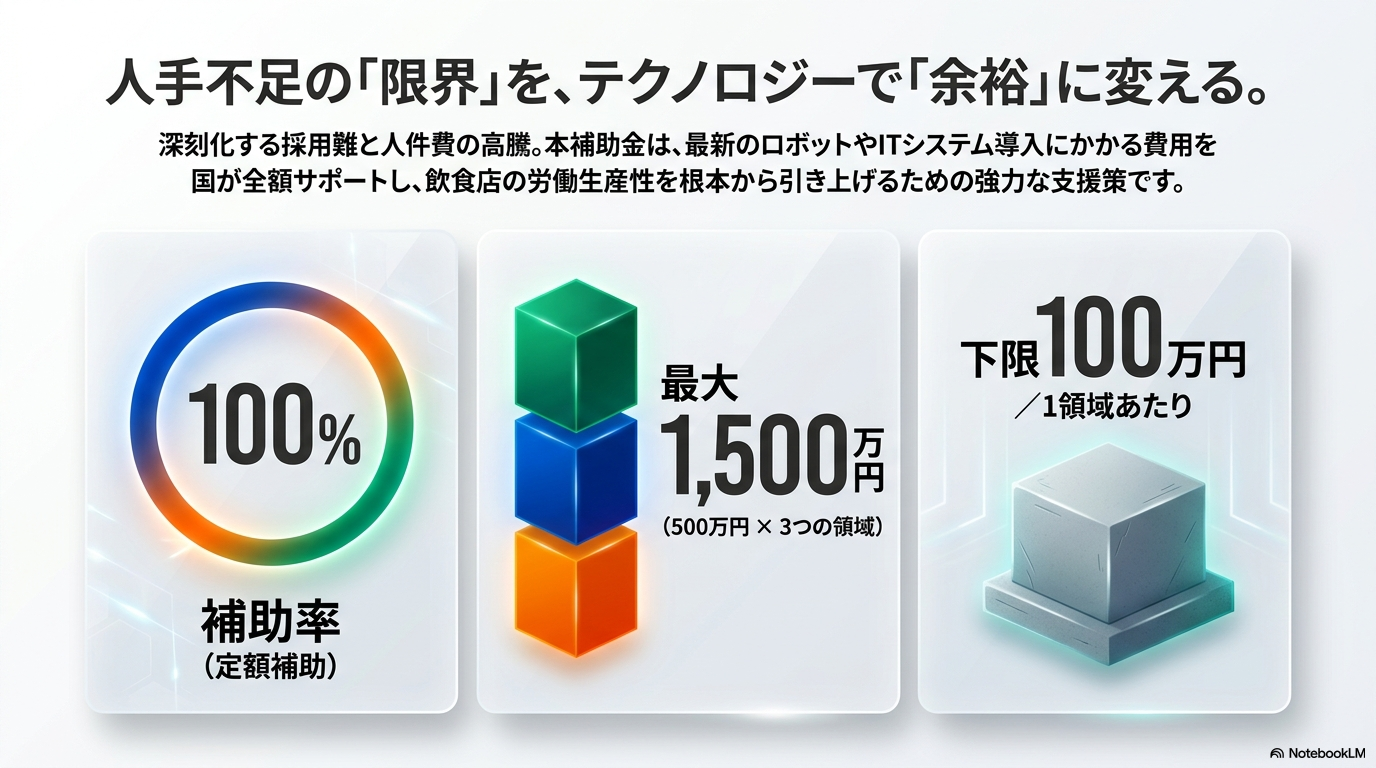 人手不足の「限界」を、テクノロジーで「余裕」に変える。

深刻化する採用難と人件費の高騰。本補助金は、最新のロボットやITシステム導入にかかる費用を国が全額サポートし、飲食店の労働生産性を根本から引き上げるための強力な支援策です。

100%

補助率
（定額補助）

最大
1,500万円
（500万円 × 3つの領域）

下限100万円
／1領域あたり

NotebookLM